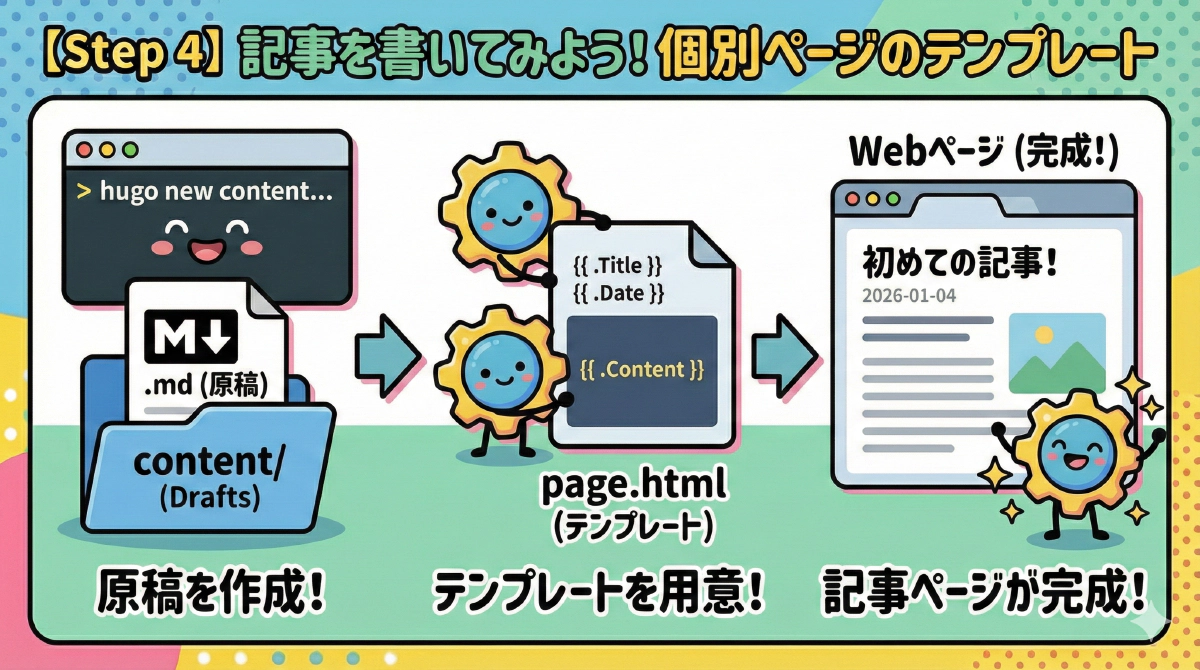 【Step 4】記事を書いてみよう！個別ページのテンプレート

> hugo new content...

M↓

.md (原稿)

content/
(Drafts)

原稿を作成！

{{ .Title }}
{{ .Date }}

{{ .Content }}

page.html
(テンプレート)

テンプレートを用意！

Webページ (完成！)

初めての記事！
2026-01-04

記事ページが完成！